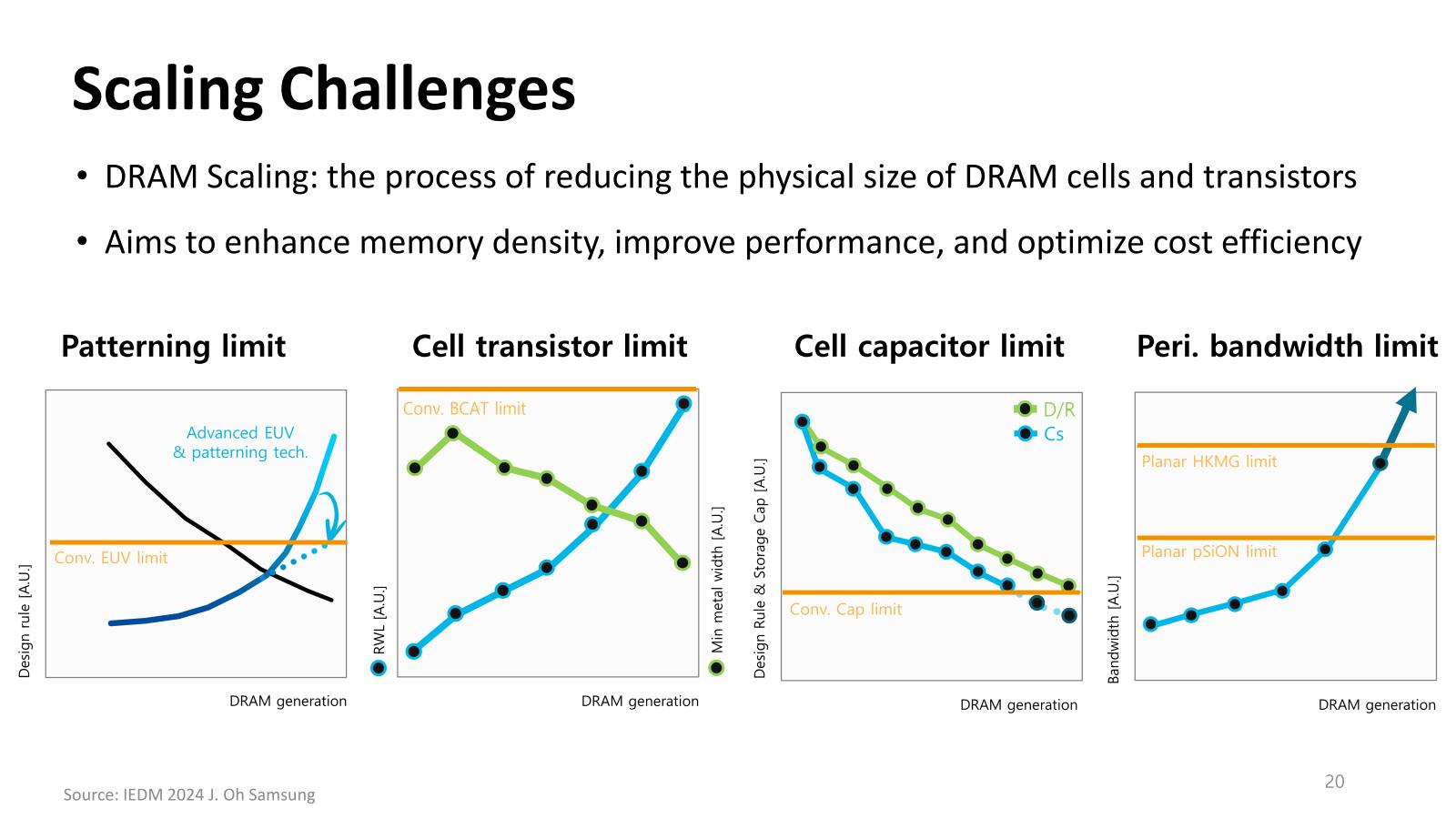 Scaling Challenges

• DRAM Scaling: the process of reducing the physical size of DRAM cells and transistors

• Aims to enhance memory density, improve performance, and optimize cost efficiency

Patterning limit

Advanced EUV & patterning tech.

Conv. EUV limit

Design rule [A.U.]

DRAM generation

Cell transistor limit

Conv. BCAT limit

RWL [A.U.]

Min metal width [A.U.]

DRAM generation

Cell capacitor limit

D/R

Cs

Conv. Cap limit

Design Rule & Storage Cap [A.U.]

DRAM generation

Peri. bandwidth limit

Planar HKMG limit

Planar pSiON limit

Bandwidth [A.U.]

DRAM generation

Source: IEDM 2024 J. Oh Samsung

20